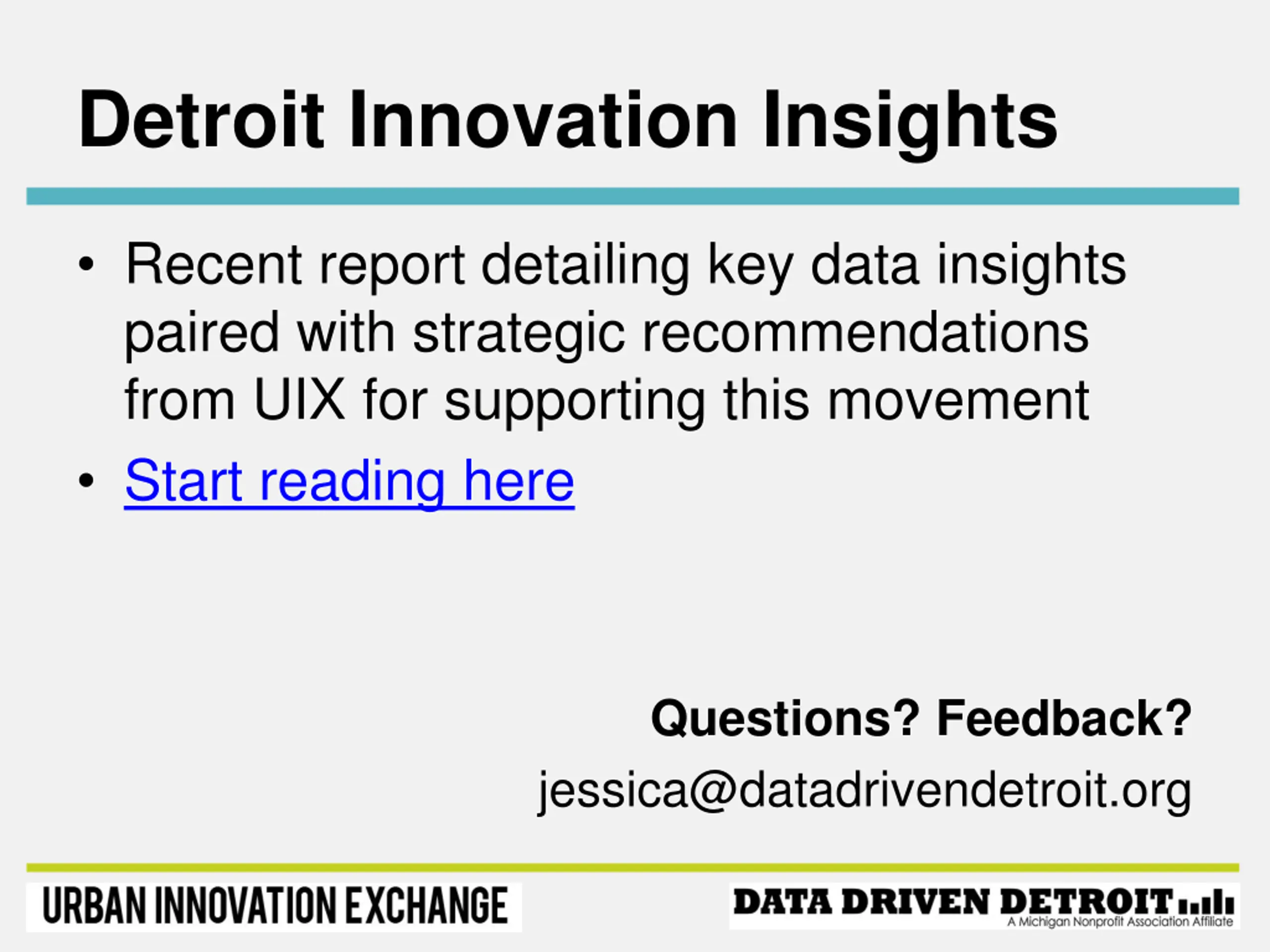 Detroit Innovation Insights

• Recent report detailing key data insights paired with strategic recommendations from UIX for supporting this movement
• Start reading here

Questions? Feedback?
jessica@datadrivendetroit.org

URBAN INNOVATION EXCHANGE

DATA DRIVEN DETROIT
A Michigan Nonprofit Association Affiliate